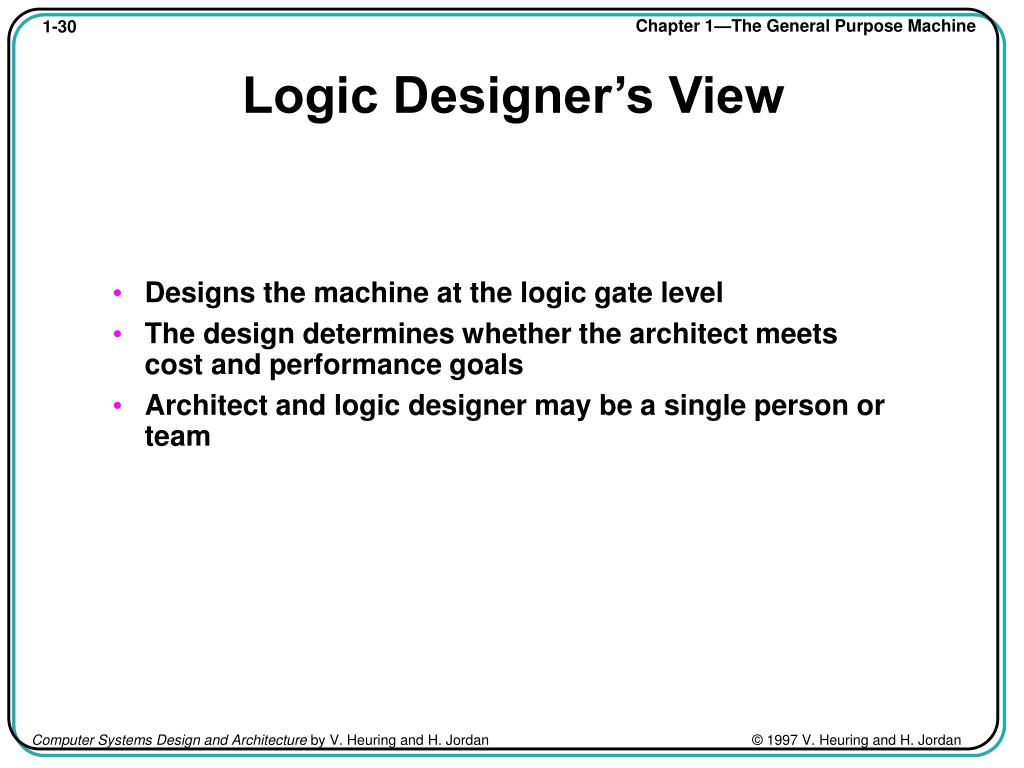 1-30

Chapter 1—The General Purpose Machine

Logic Designer’s View

• Designs the machine at the logic gate level
• The design determines whether the architect meets cost and performance goals
• Architect and logic designer may be a single person or team

Computer Systems Design and Architecture by V. Heuring and H. Jordan

© 1997 V. Heuring and H. Jordan